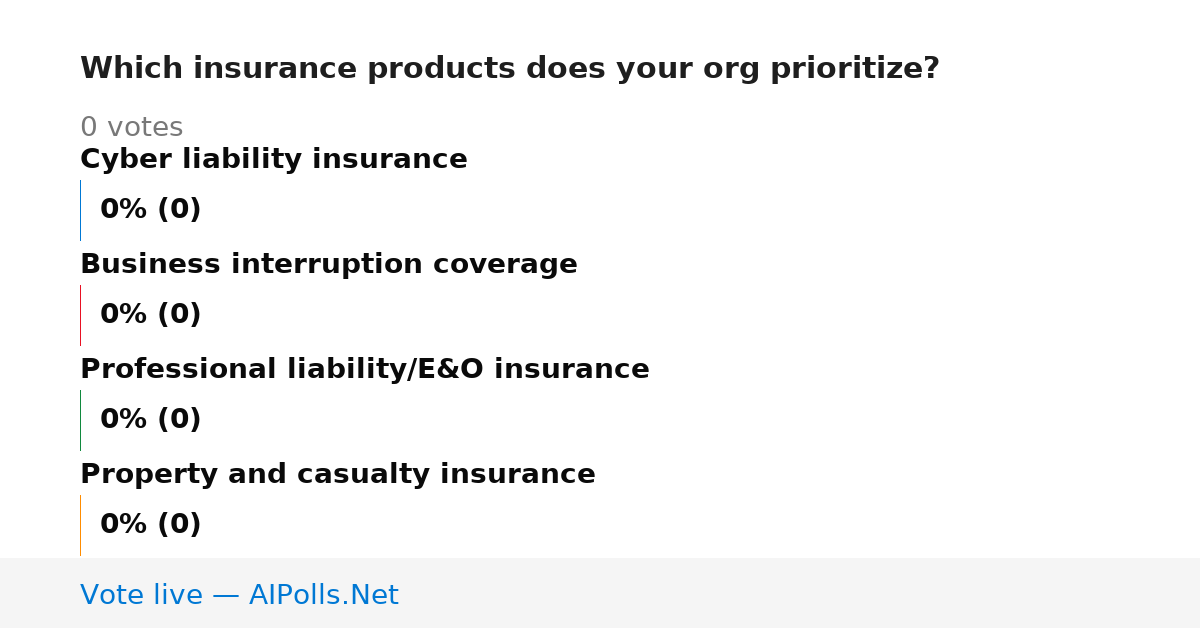 Which insurance products does your org prioritize?

0 votes

Cyber liability insurance

0% (0)

Business interruption coverage

0% (0)

Professional liability/E&O insurance

0% (0)

Property and casualty insurance

0% (0)

Vote live — AIPolls.Net